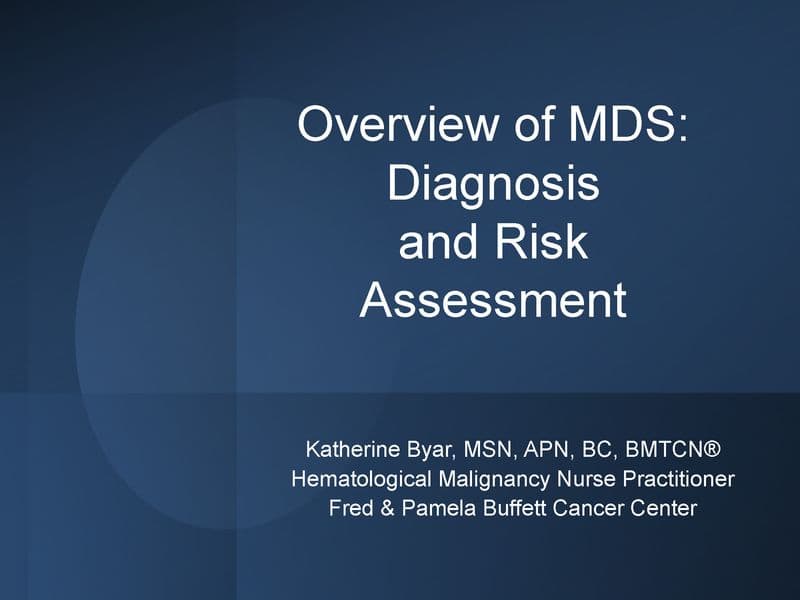 Overview of MDS: Diagnosis and Risk Assessment

Katherine Byar, MSN, APN, BC, BMTCN®
Hematological Malignancy Nurse Practitioner
Fred & Pamela Buffett Cancer Center